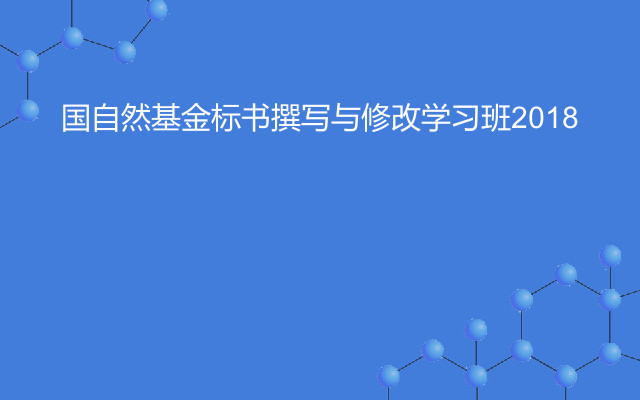 国自然基金标书撰写与修改学习班2018